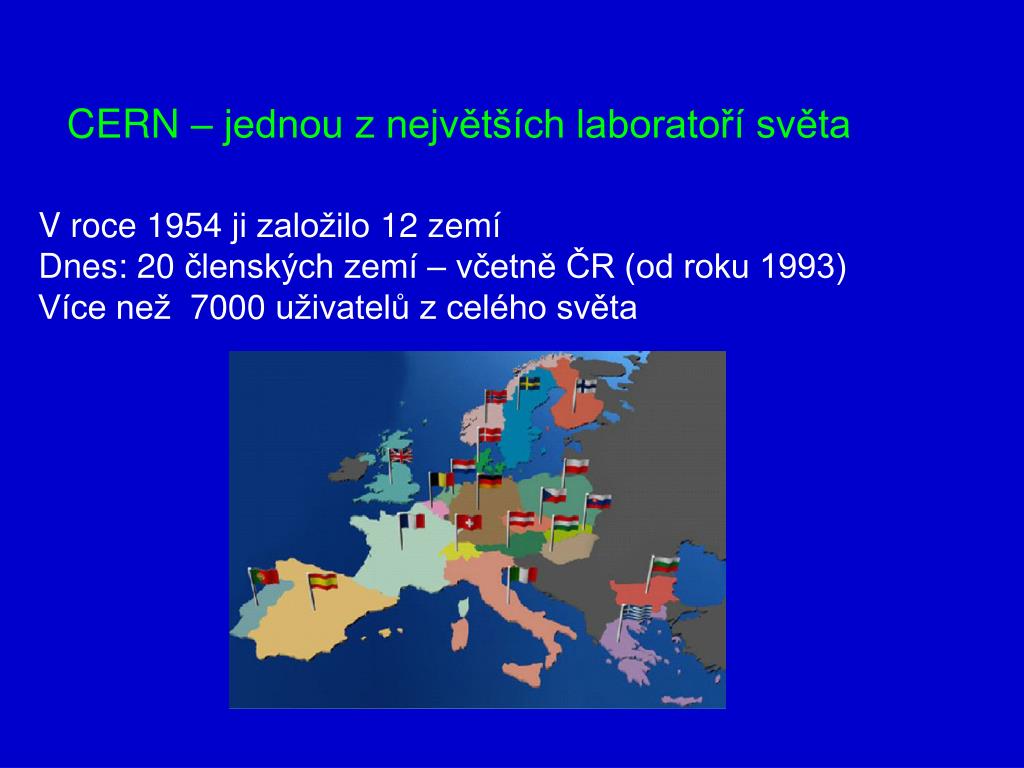 CERN – jednou z největších laboratoří světa

V roce 1954 ji založilo 12 zemí
Dnes: 20 členských zemí – včetně ČR (od roku 1993)
Více než 7000 uživatelů z celého světa